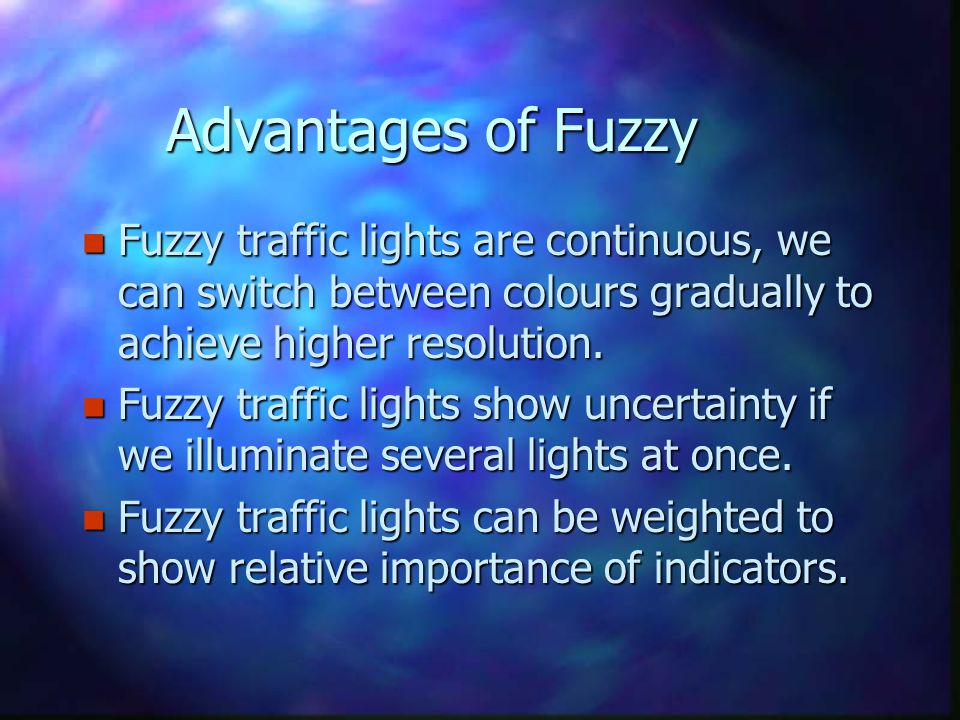 Advantages of Fuzzy

Fuzzy traffic lights are continuous, we can switch between colours gradually to achieve higher resolution.

Fuzzy traffic lights show uncertainty if we illuminate several lights at once.

Fuzzy traffic lights can be weighted to show relative importance of indicators.